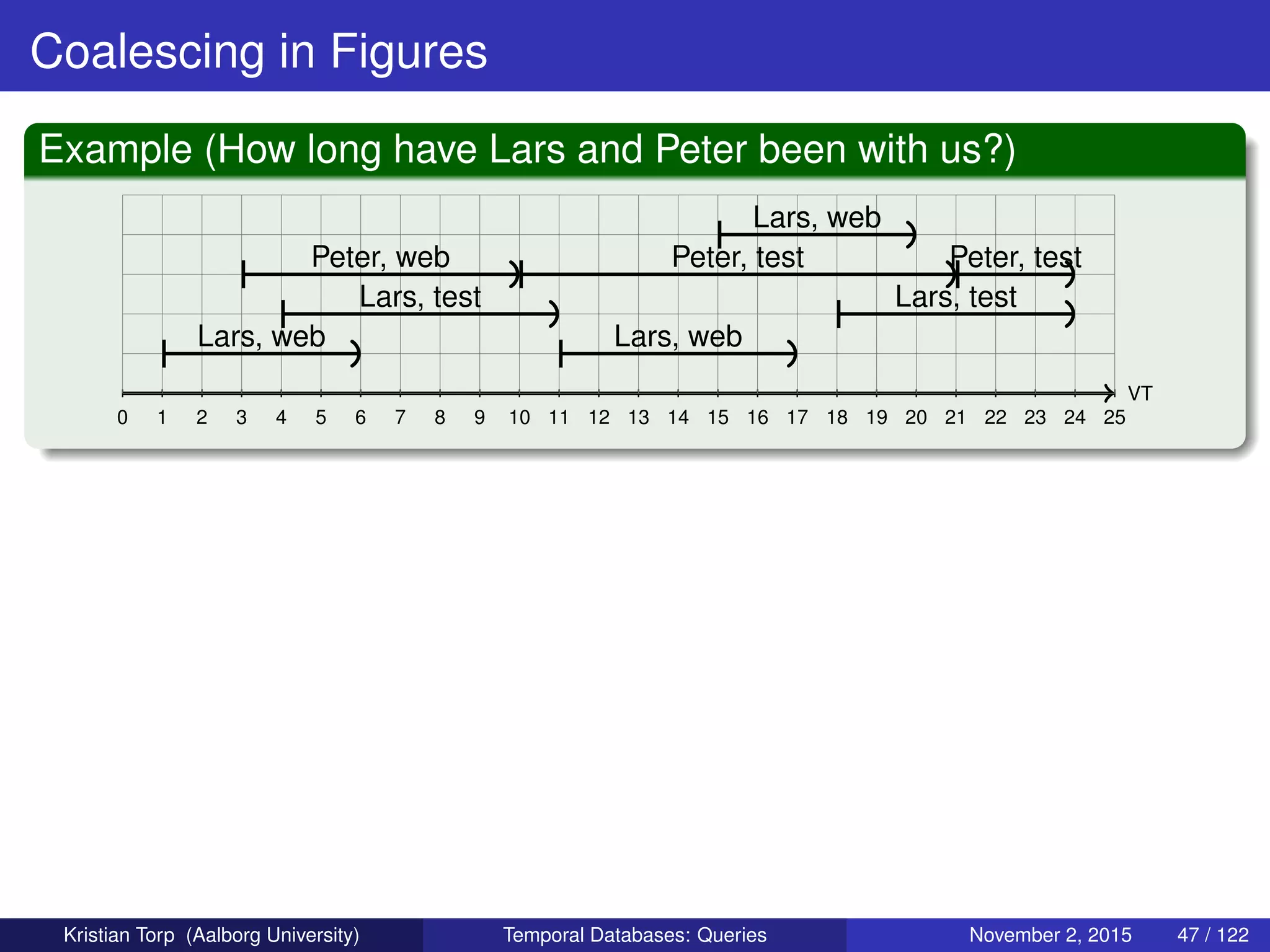 Coalescing in Figures

Example (How long have Lars and Peter been with us?)

Lars, web

Peter, web

Peter, test

Peter, test

Lars, test

Lars, test

Lars, web

Lars, web

VT

0 1 2 3 4 5 6 7 8 9 10 11 12 13 14 15 16 17 18 19 20 21 22 23 24 25

Kristian Torp (Aalborg University) Temporal Databases: Queries November 2, 2015 47 / 122